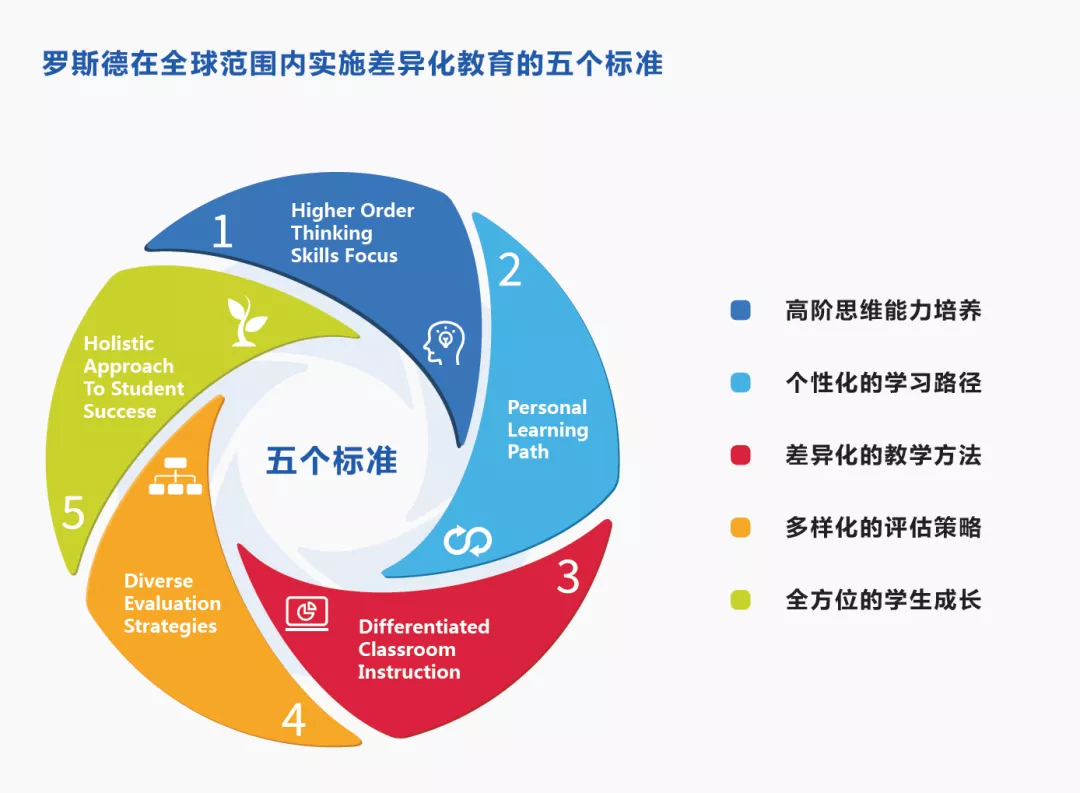 罗斯德在全球范围内实施差异化教育的五个标准

1
Higher Order Thinking Skills Focus

2
Personal Learning Path

3
Differentiated Classroom Instruction

4
Diverse Evaluation Strategies

5
Holistic Approach To Student Succese

五个标准

高阶思维能力培养
个性化的学习路径
差异化的教学方法
多样化的评估策略
全方位的学生成长